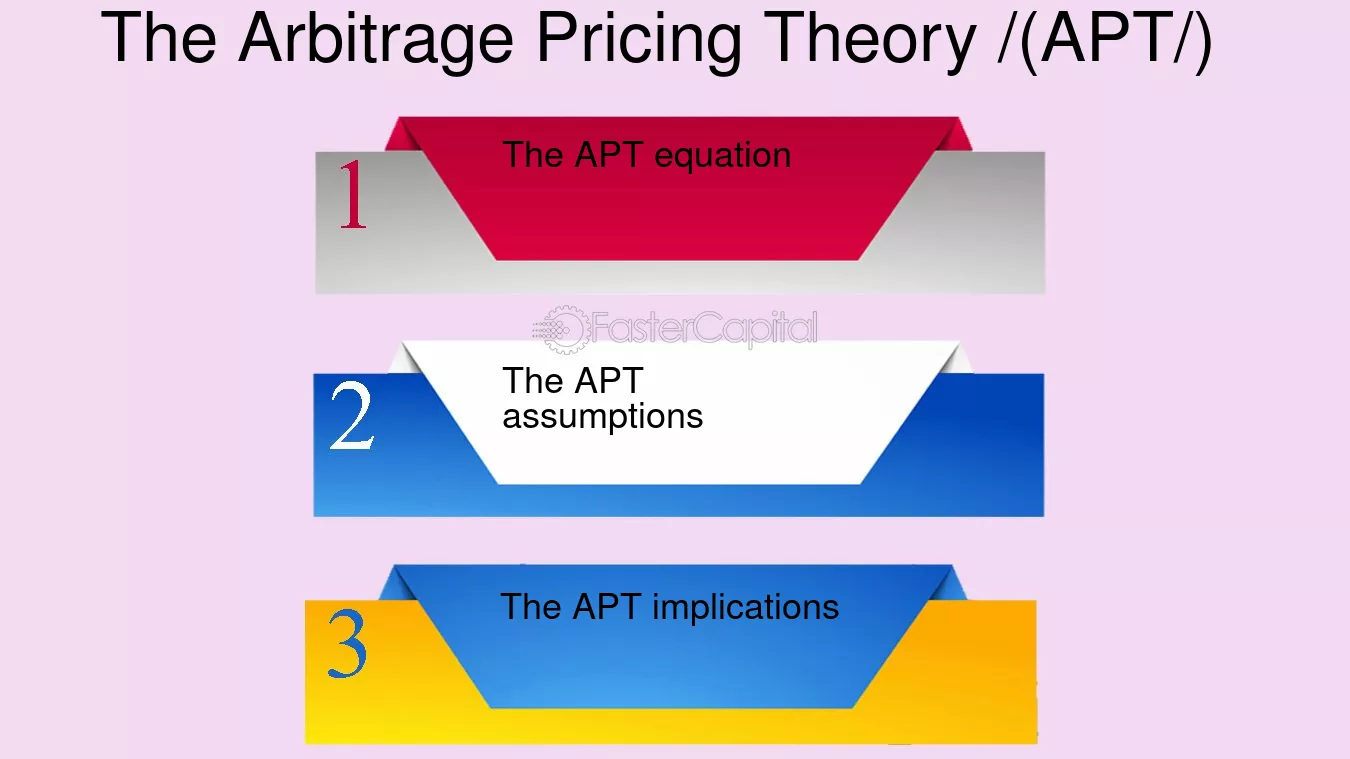 The Arbitrage Pricing Theory /(APT/)

1 The APT equation

FasterCapital

2 The APT assumptions

3 The APT implications